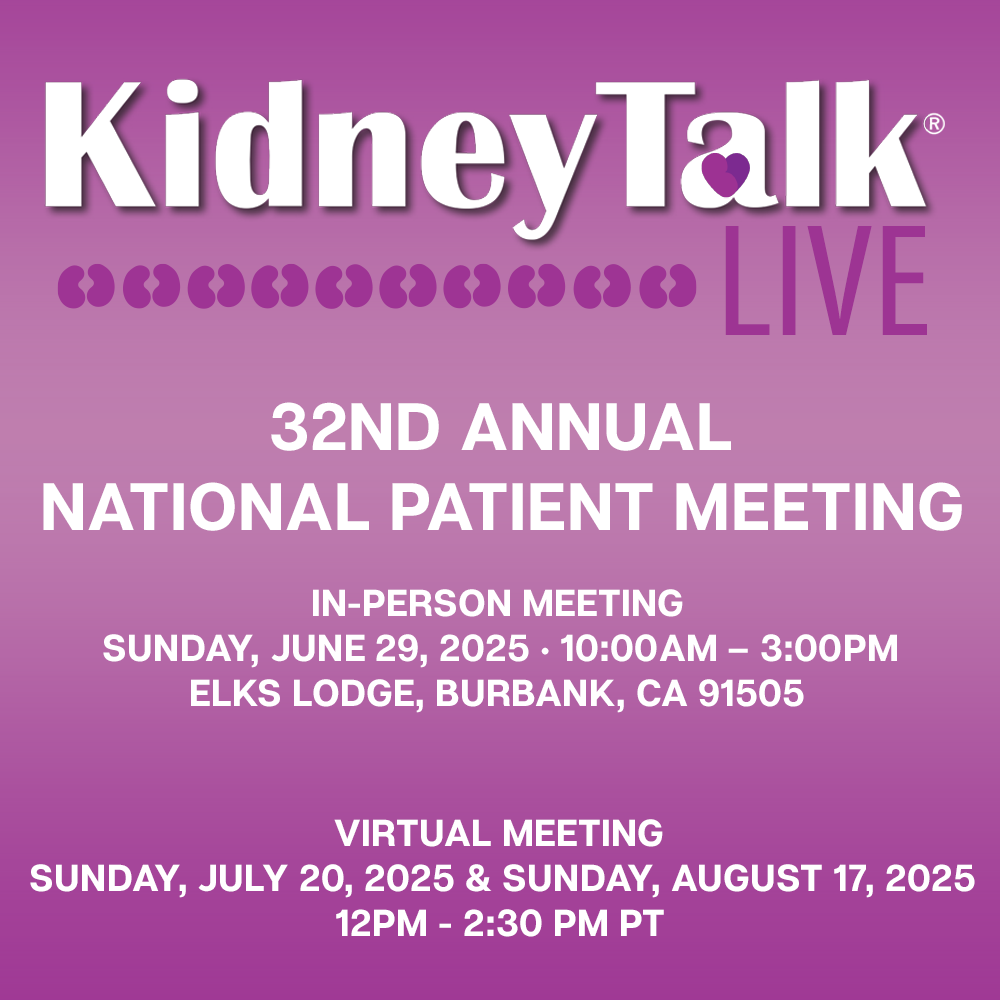 KidneyTalk®
LIVE

32ND ANNUAL
NATIONAL PATIENT MEETING

IN-PERSON MEETING
SUNDAY, JUNE 29, 2025 · 10:00AM – 3:00PM
ELKS LODGE, BURBANK, CA 91505

VIRTUAL MEETING
SUNDAY, JULY 20, 2025 & SUNDAY, AUGUST 17, 2025
12PM - 2:30 PM PT